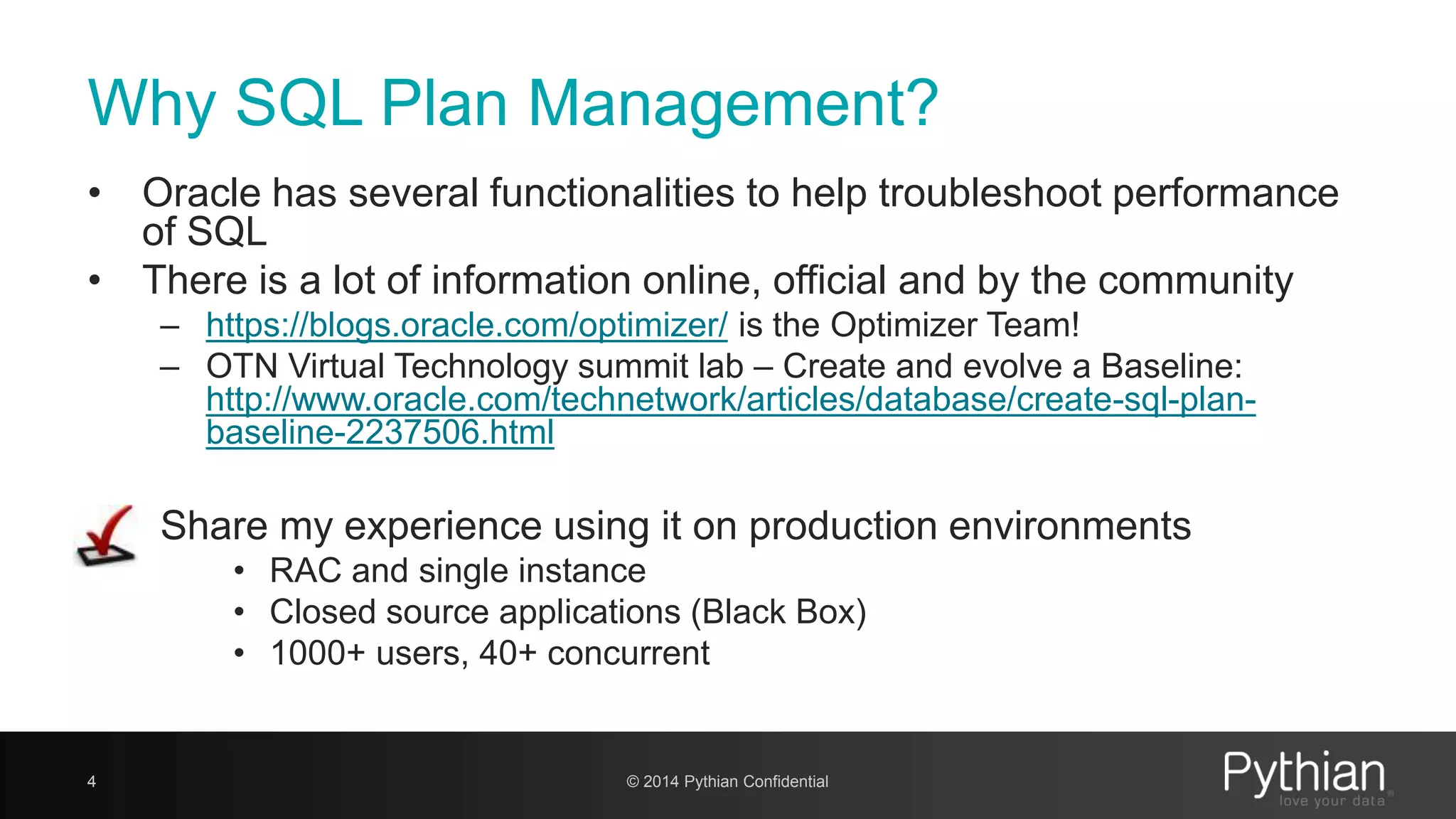 Why SQL Plan Management?

• Oracle has several functionalities to help troubleshoot performance of SQL
• There is a lot of information online, official and by the community
– https://blogs.oracle.com/optimizer/ is the Optimizer Team!
– OTN Virtual Technology summit lab – Create and evolve a Baseline: http://www.oracle.com/technetwork/articles/database/create-sql-plan-baseline-2237506.html

Share my experience using it on production environments
• RAC and single instance
• Closed source applications (Black Box)
• 1000+ users, 40+ concurrent

4

© 2014 Pythian Confidential

Pythian
love your data